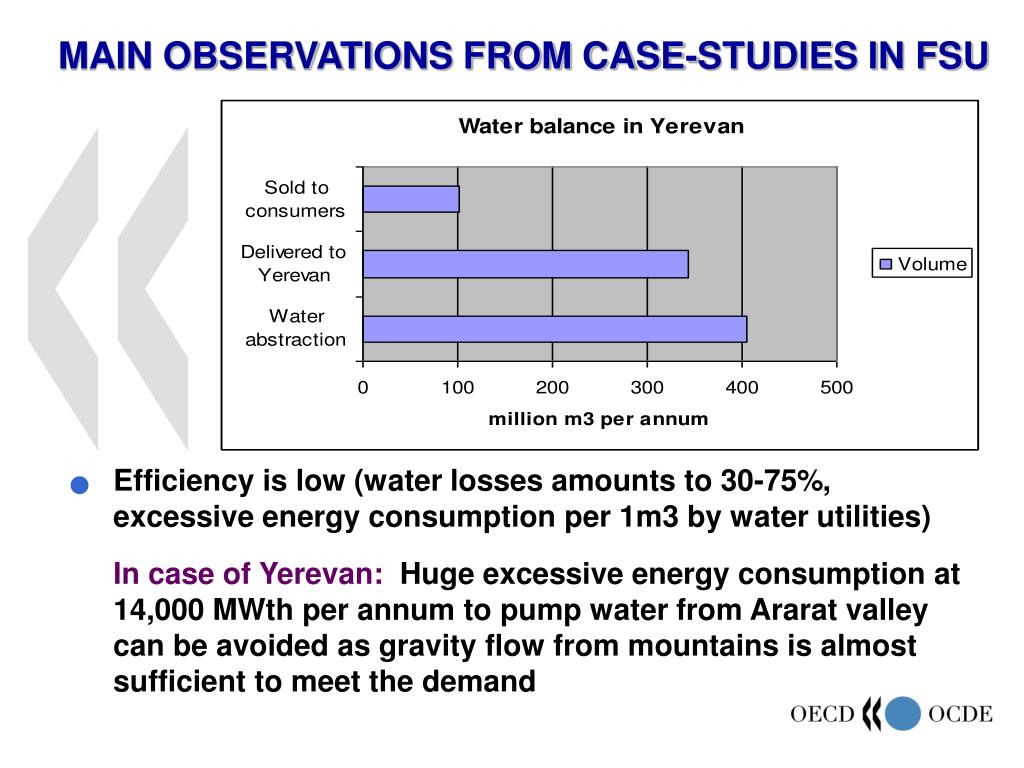 MAIN OBSERVATIONS FROM CASE-STUDIES IN FSU

Water balance in Yerevan

Sold to consumers

Delivered to Yerevan

Water abstraction

Volume

0 100 200 300 400 500

million m3 per annum

Efficiency is low (water losses amounts to 30-75%, excessive energy consumption per 1m3 by water utilities)

In case of Yerevan: Huge excessive energy consumption at 14,000 MWth per annum to pump water from Ararat valley can be avoided as gravity flow from mountains is almost sufficient to meet the demand

OECD OCDE